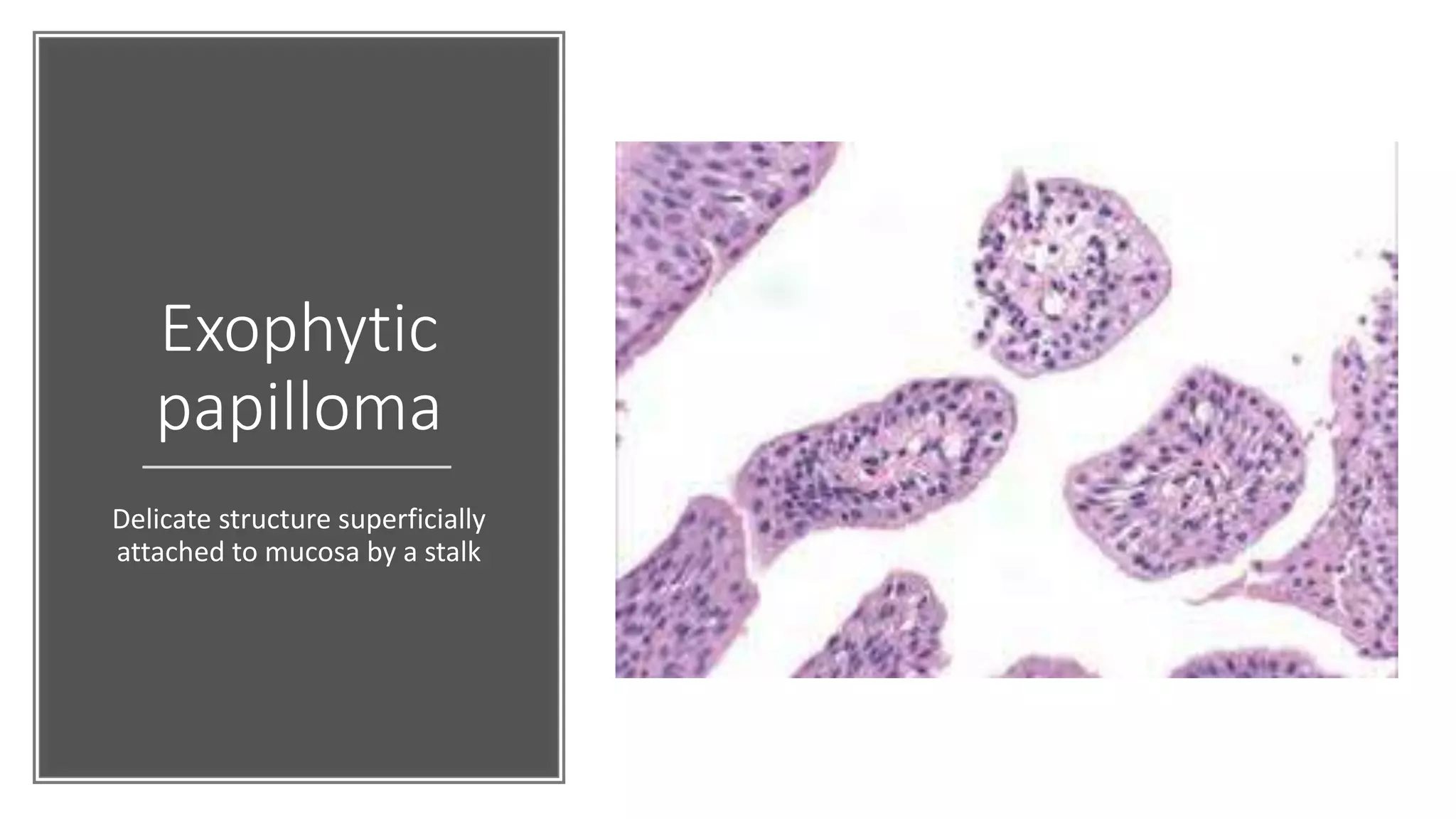 Exophytic papilloma

Delicate structure superficially attached to mucosa by a stalk